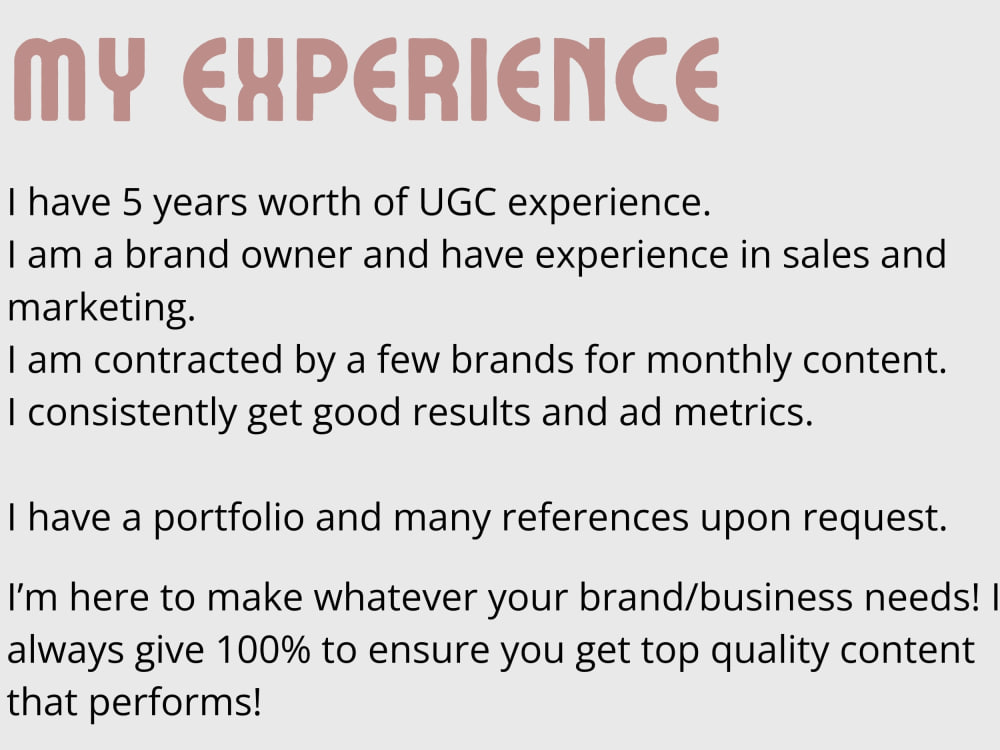 MY EXPERIENCE

I have 5 years worth of UGC experience.
I am a brand owner and have experience in sales and marketing.
I am contracted by a few brands for monthly content.
I consistently get good results and ad metrics.

I have a portfolio and many references upon request.

I'm here to make whatever your brand/business needs! I always give 100% to ensure you get top quality content that performs!